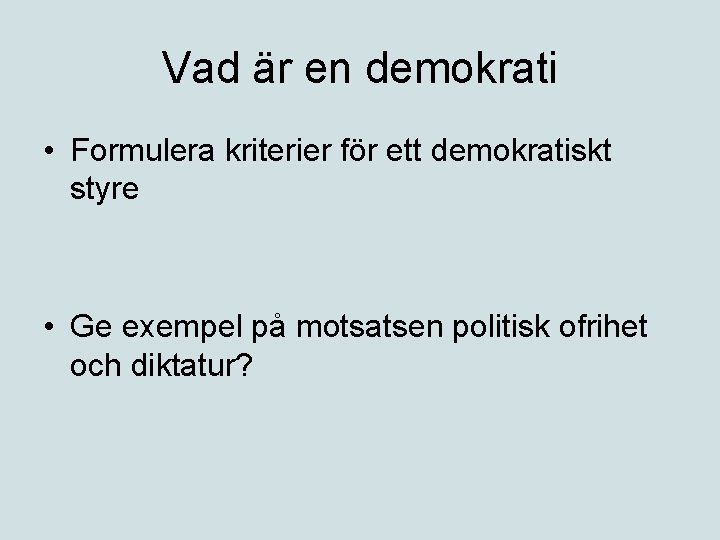 Vad är en demokrati

• Formulera kriterier för ett demokratiskt styre

• Ge exempel på motsatsen politisk ofrihet och diktatur?